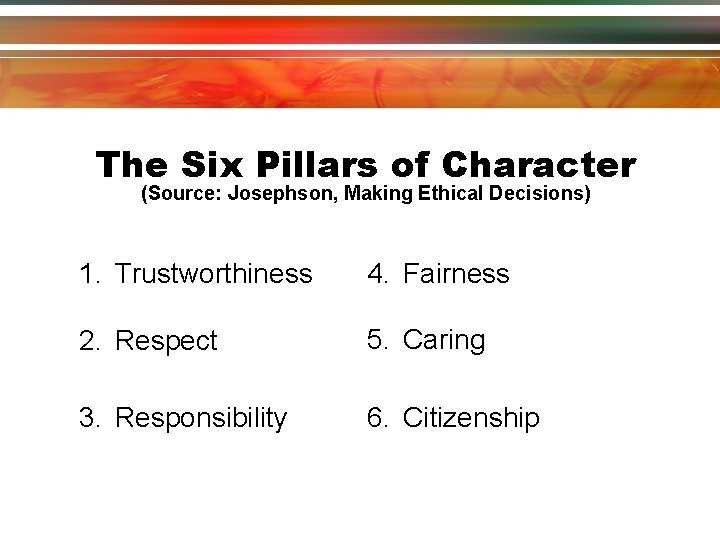 The Six Pillars of Character
(Source: Josephson, Making Ethical Decisions)

1. Trustworthiness

2. Respect

3. Responsibility

4. Fairness

5. Caring

6. Citizenship